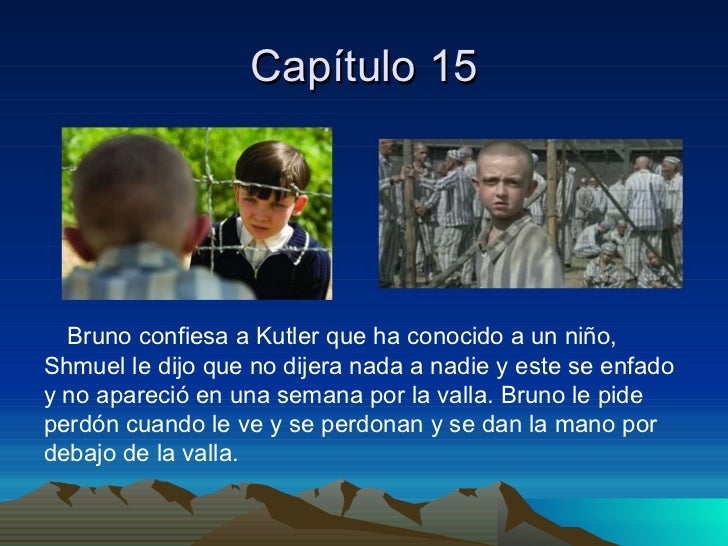 Capítulo 15

Bruno confiesa a Kutler que ha conocido a un niño, Shmuel le dijo que no dijera nada a nadie y este se enfado y no apareció en una semana por la valla. Bruno le pide perdón cuando le ve y se perdonan y se dan la mano por debajo de la valla.